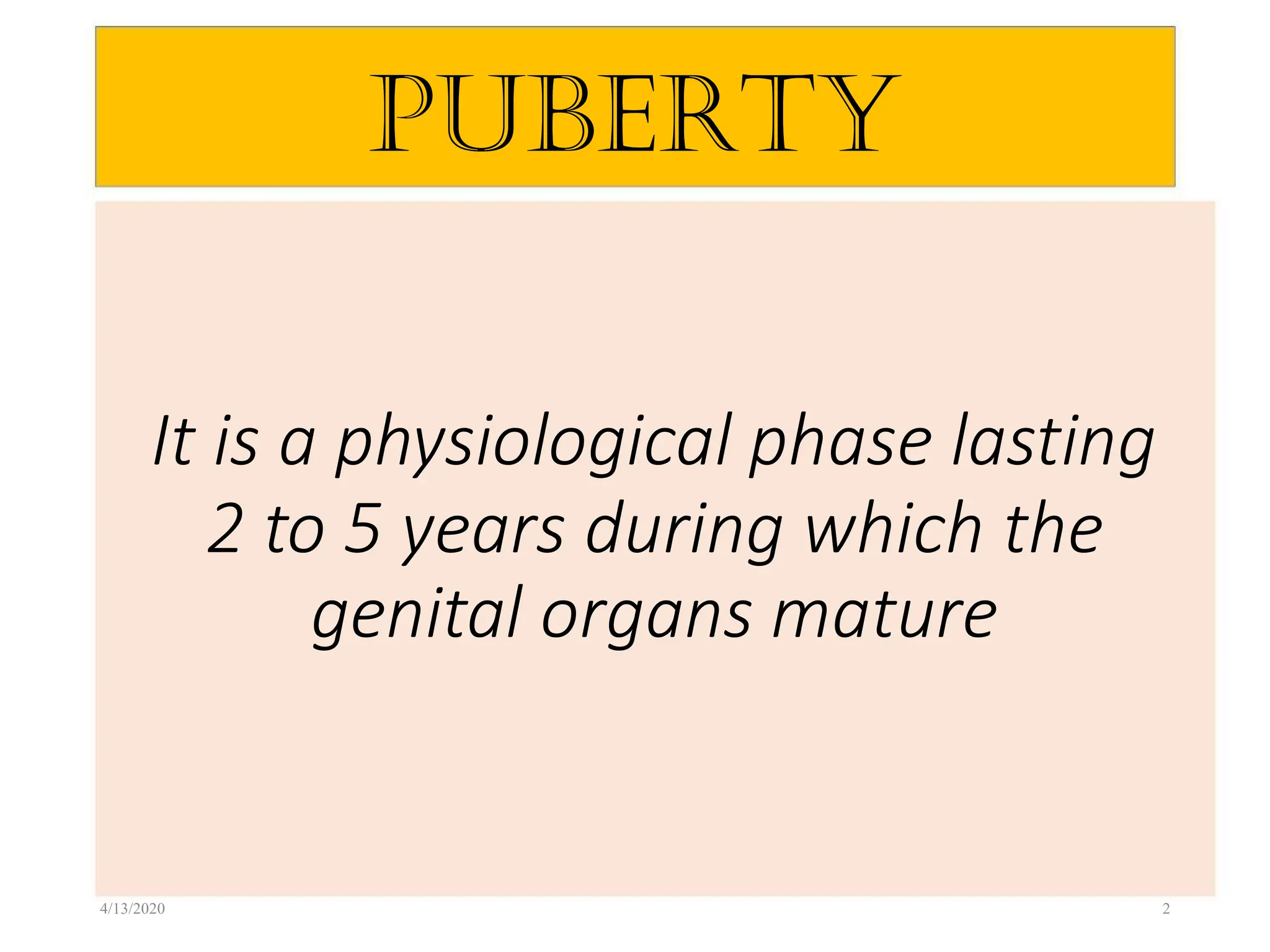 PUBERTY

It is a physiological phase lasting 2 to 5 years during which the genital organs mature

4/13/2020

2